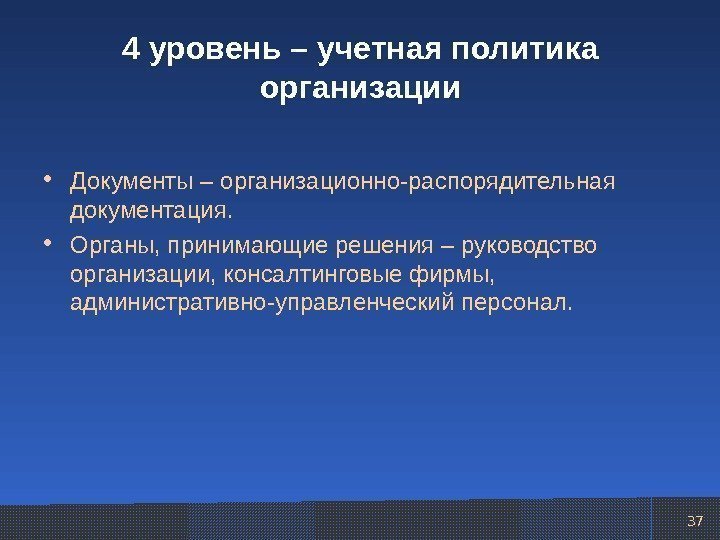 4 уровень – учетная политика организации

• Документы – организационно-распорядительная документация.
• Органы, принимающие решения – руководство организации, консалтинговые фирмы, административно-управленческий персонал.

37